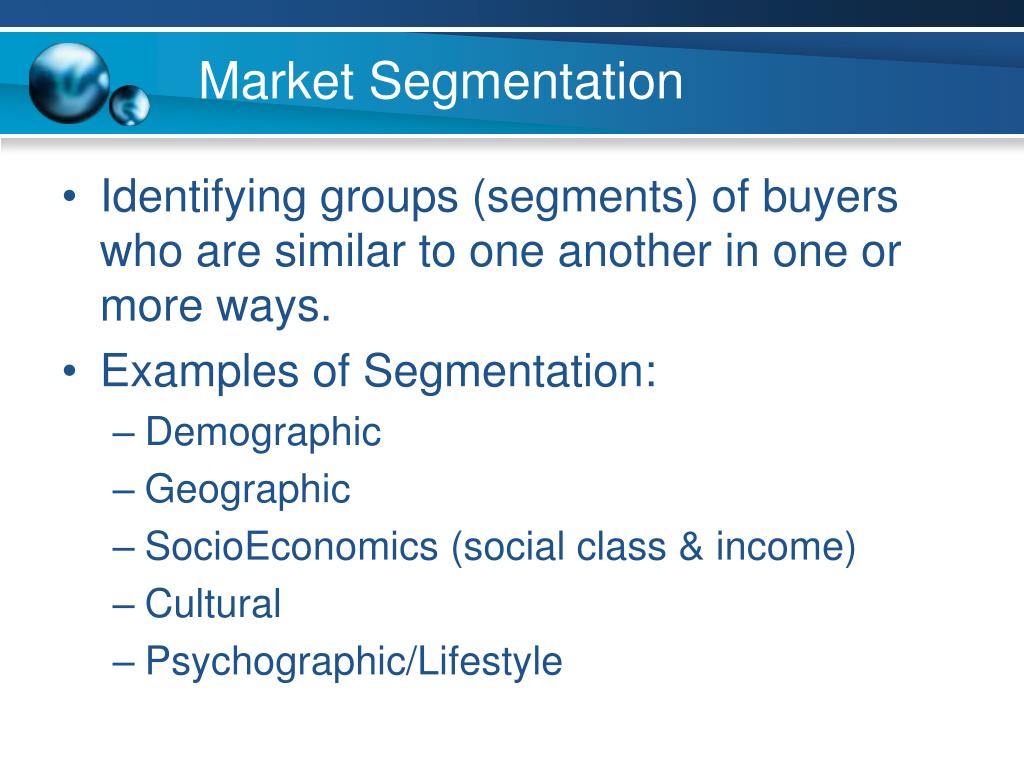 Market Segmentation

• Identifying groups (segments) of buyers who are similar to one another in one or more ways.
• Examples of Segmentation:
– Demographic
– Geographic
– SocioEconomics (social class & income)
– Cultural
– Psychographic/Lifestyle